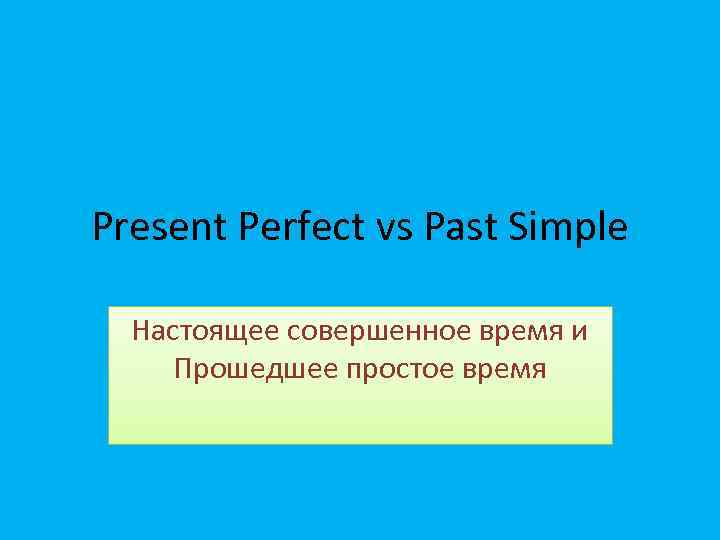 Present Perfect vs Past Simple

Настоящее совершенное время и Прошедшее простое время